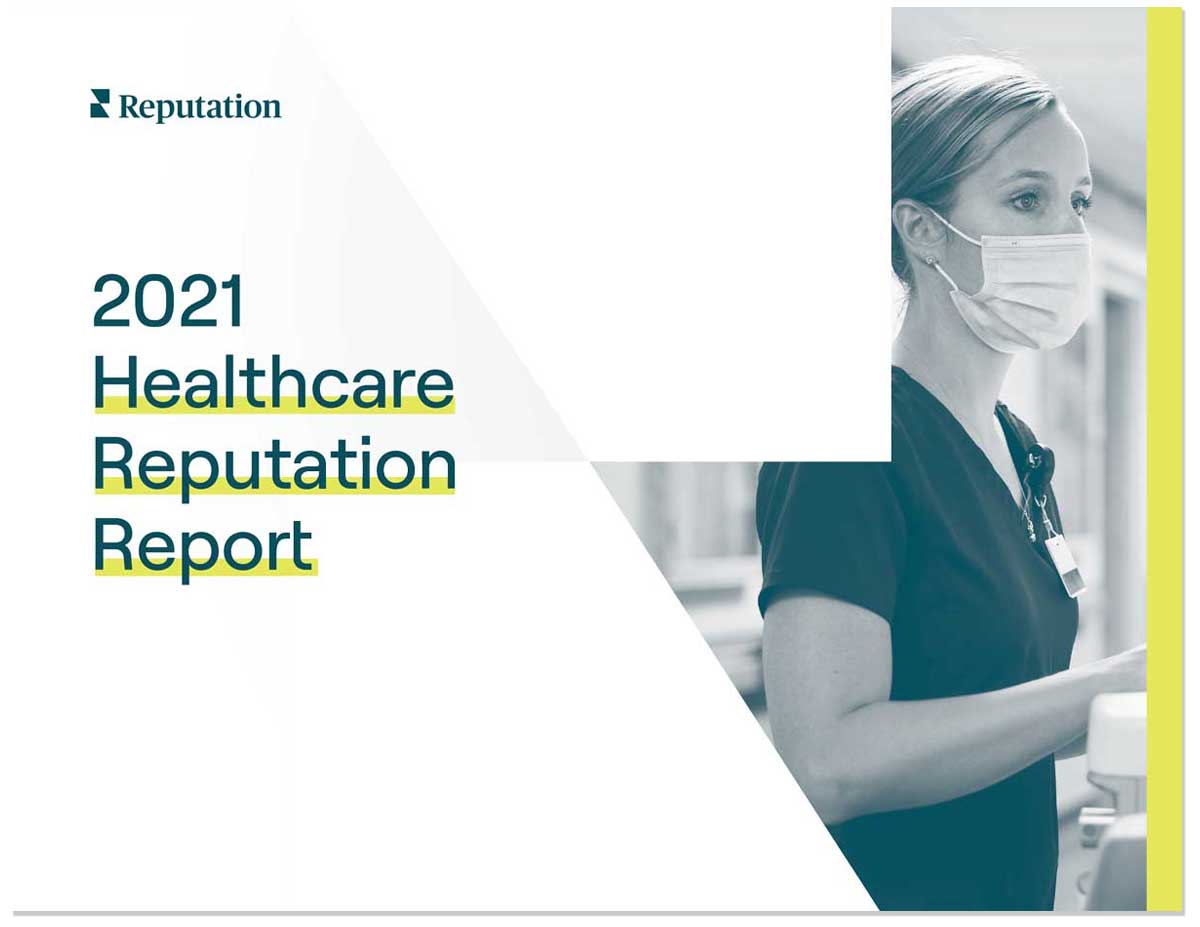 Reputation

2021 Healthcare Reputation Report